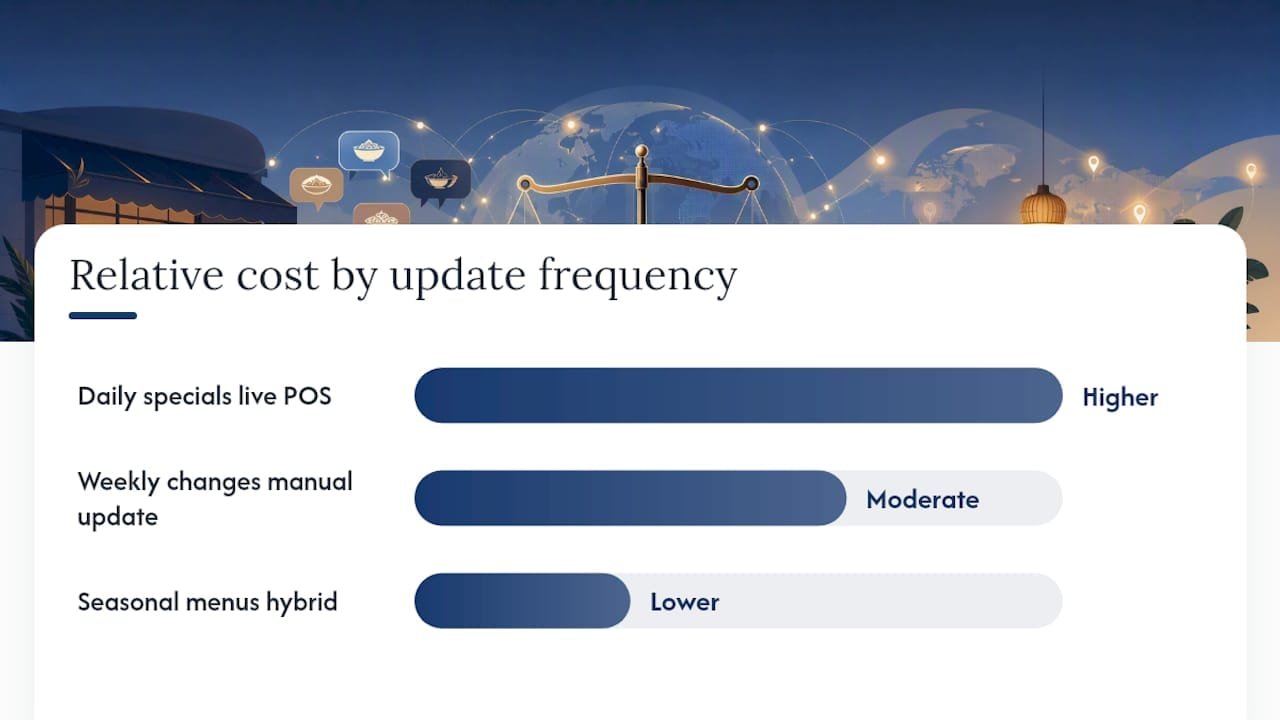 Relative cost by update frequency

Daily specials live POS
Higher

Weekly changes manual update
Moderate

Seasonal menus hybrid
Lower